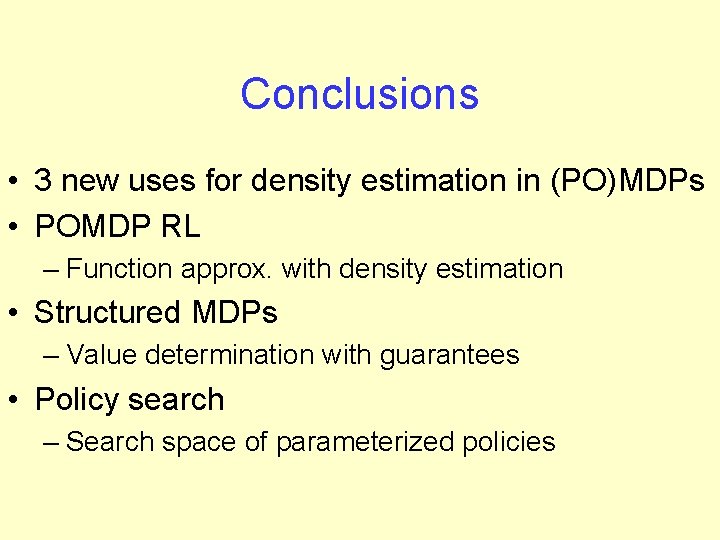 Conclusions

• 3 new uses for density estimation in (PO)MDPs
• POMDP RL
– Function approx. with density estimation
• Structured MDPs
– Value determination with guarantees
• Policy search
– Search space of parameterized policies